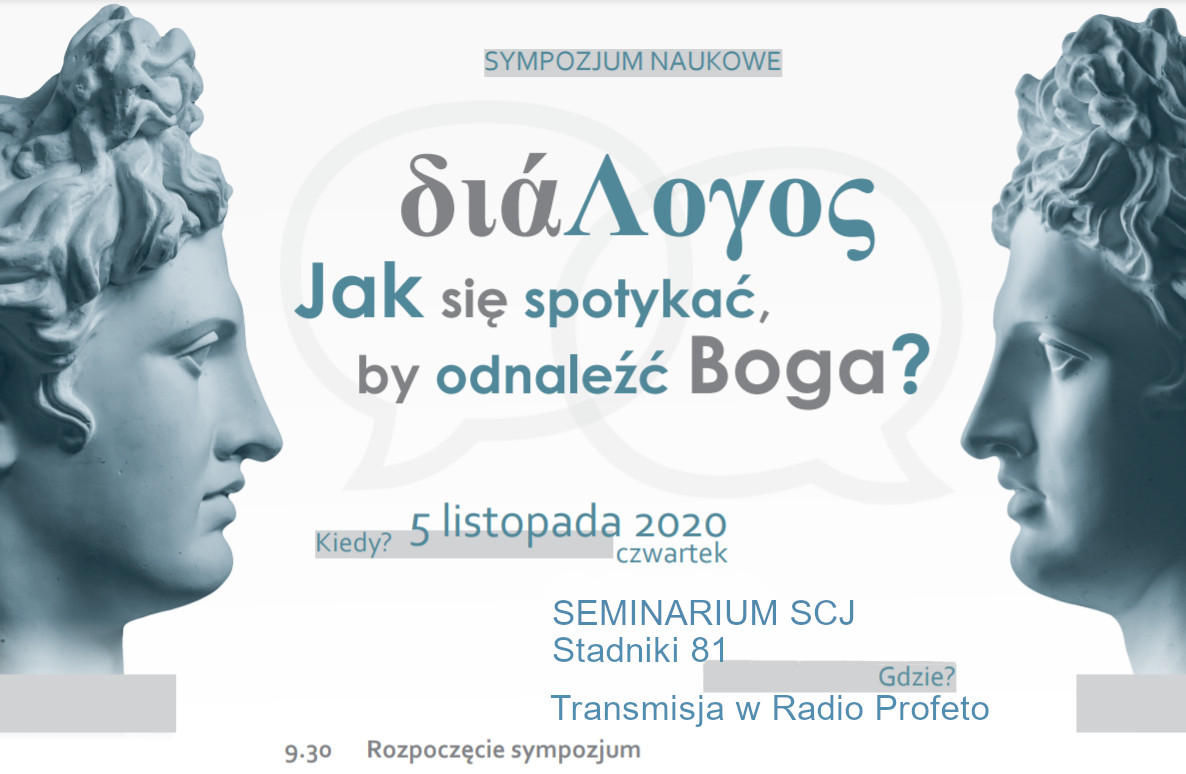 SYMPOZJUM NAUKOWE

διάΛογος

Jak się spotykać, by odnaleźć Boga?

Kiedy? 5 listopada 2020 czwartek

SEMINARIUM SCJ
Stadniki 81

Gdzie?

Transmisja w Radio Profeto

9.30 Rozpoczęcie sympozjum